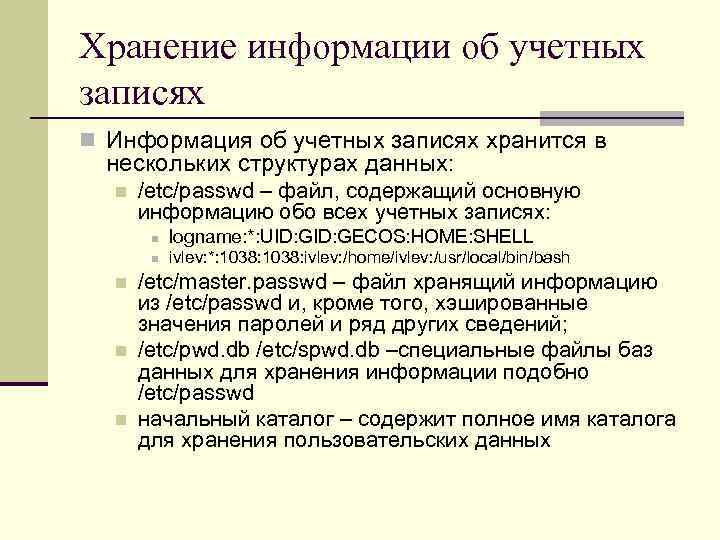 Хранение информации об учетных записях

Информация об учетных записях хранится в нескольких структурах данных:

/etc/passwd – файл, содержащий основную информацию обо всех учетных записях:

logname:*:UID:GID:GECOS:HOME:SHELL

ivlev:*:1038:1038:ivlev:/home/ivlev:/usr/local/bin/bash

/etc/master.passwd – файл хранящий информацию из /etc/passwd и, кроме того, хэшированные значения паролей и ряд других сведений;

/etc/pwd.db /etc/spwd.db –специальные файлы баз данных для хранения информации подобно /etc/passwd

начальный каталог – содержит полное имя каталога для хранения пользовательских данных